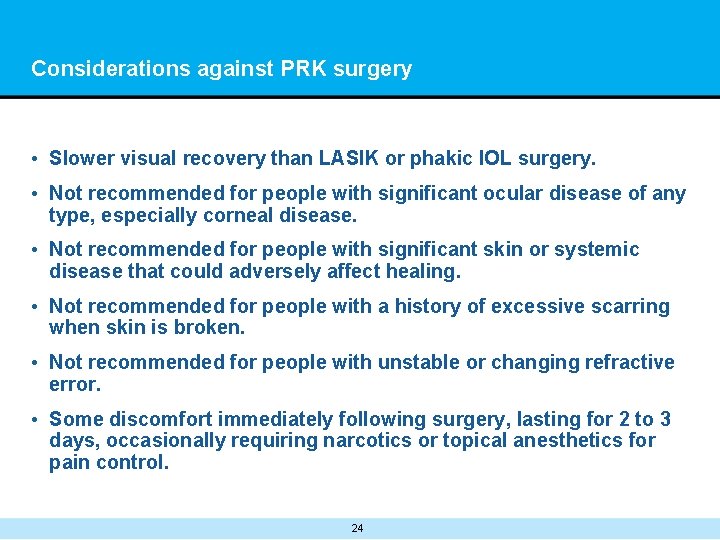 Considerations against PRK surgery

• Slower visual recovery than LASIK or phakic IOL surgery.

• Not recommended for people with significant ocular disease of any type, especially corneal disease.

• Not recommended for people with significant skin or systemic disease that could adversely affect healing.

• Not recommended for people with a history of excessive scarring when skin is broken.

• Not recommended for people with unstable or changing refractive error.

• Some discomfort immediately following surgery, lasting for 2 to 3 days, occasionally requiring narcotics or topical anesthetics for pain control.

24